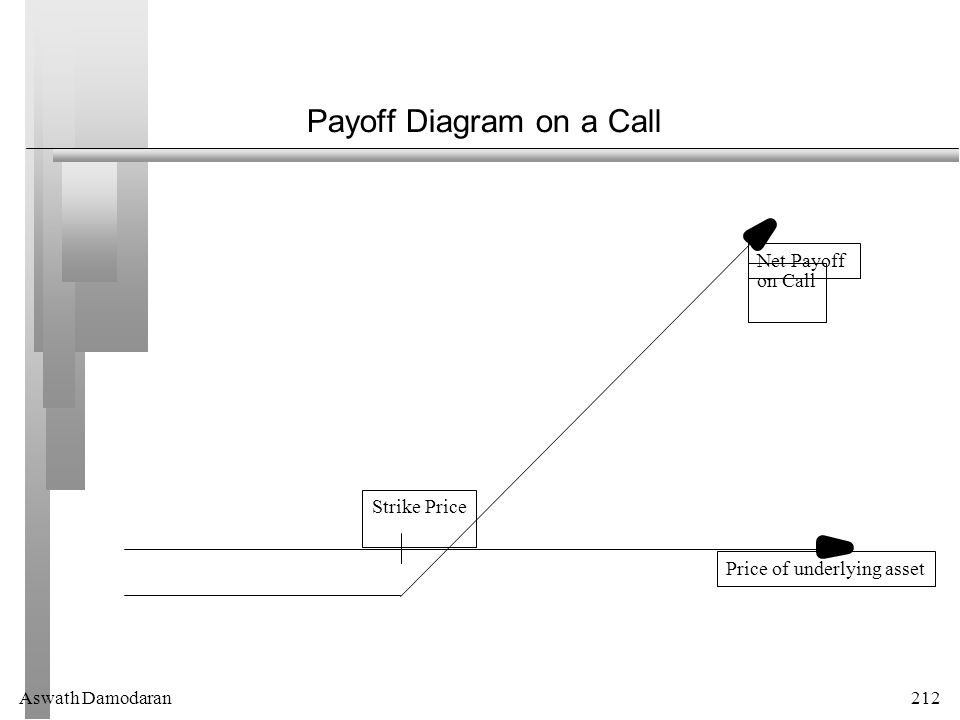 Payoff Diagram on a Call

Net Payoff on Call

Strike Price

Price of underlying asset

Aswath Damodaran

212